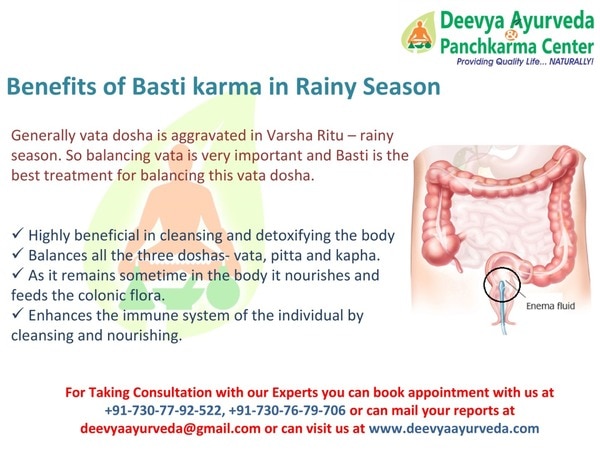 Deevya Ayurveda
&
Panchkarma Center
Providing Quality Life... NATURALLY!

Benefits of Basti karma in Rainy Season

Generally vata dosha is aggravated in Varsha Ritu – rainy season. So balancing vata is very important and Basti is the best treatment for balancing this vata dosha.

✓ Highly beneficial in cleansing and detoxifying the body
✓ Balances all the three doshas- vata, pitta and kapha.
✓ As it remains sometime in the body it nourishes and feeds the colonic flora.
✓ Enhances the immune system of the individual by cleansing and nourishing.

Enema fluid

For Taking Consultation with our Experts you can book appointment with us at +91-730-77-92-522, +91-730-76-79-706 or can mail your reports at deevyaayurveda@gmail.com or can visit us at www.deevyaayurveda.com